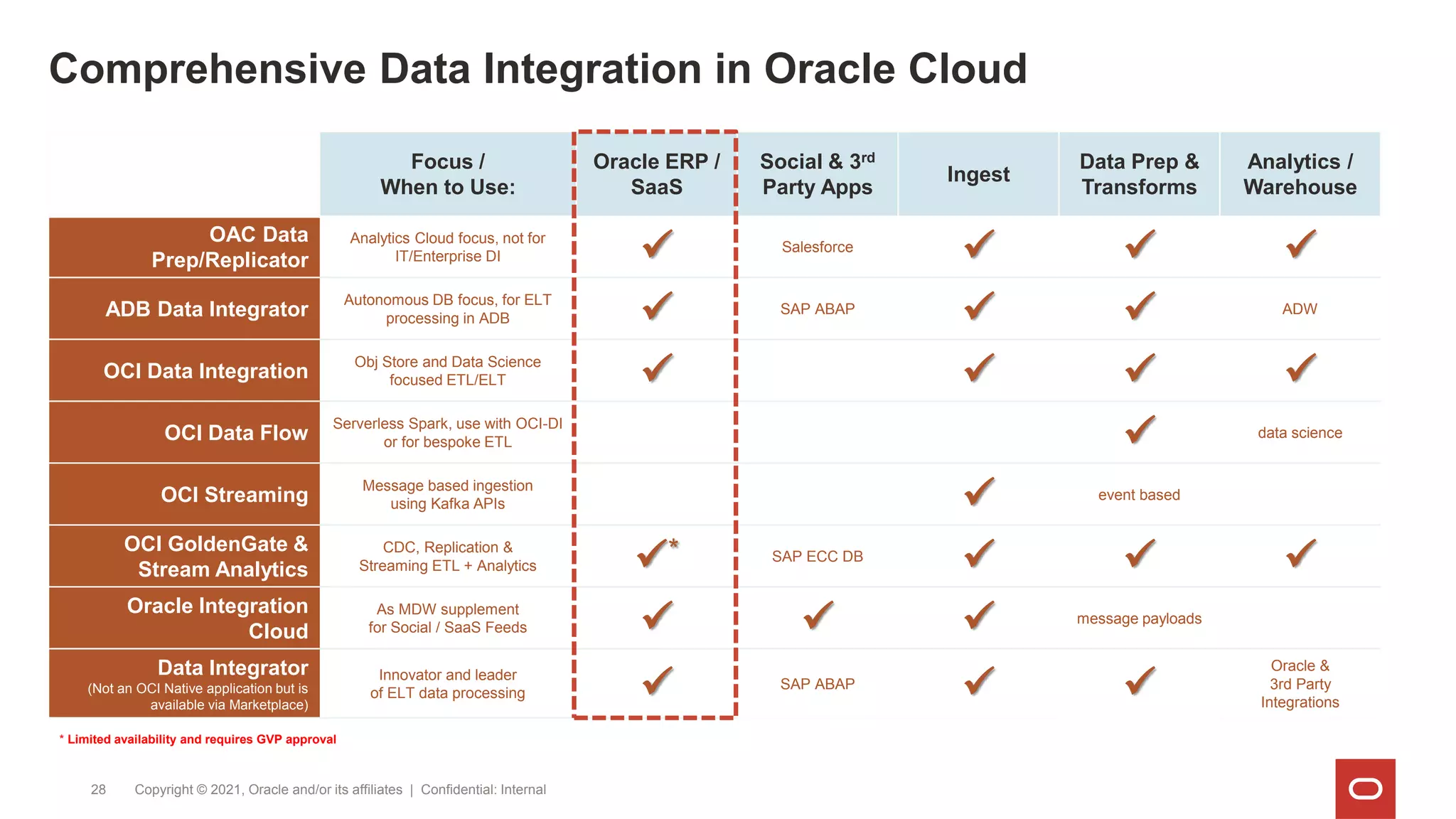 Comprehensive Data Integration in Oracle Cloud

| | Focus / When to Use: | Oracle ERP / SaaS | Social & 3rd Party Apps | Ingest | Data Prep & Transforms | Analytics / Warehouse |
|---|---|---|---|---|---|---|
| OAC Data Prep/Replicator | Analytics Cloud focus, not for IT/Enterprise DI | ✓ | Salesforce | ✓ | ✓ | ✓ |
| ADB Data Integrator | Autonomous DB focus, for ELT processing in ADB | ✓ | SAP ABAP | ✓ | ✓ | ADW |
| OCI Data Integration | Obj Store and Data Science focused ETL/ELT | ✓ | | ✓ | ✓ | ✓ |
| OCI Data Flow | Serverless Spark, use with OCI-DI or for bespoke ETL | | | | ✓ | data science |
| OCI Streaming | Message based ingestion using Kafka APIs | | | ✓ | event based | |
| OCI GoldenGate & Stream Analytics | CDC, Replication & Streaming ETL + Analytics | ✓* | SAP ECC DB | ✓ | ✓ | ✓ |
| Oracle Integration Cloud | As MDW supplement for Social / SaaS Feeds | ✓ | ✓ | ✓ | message payloads | |
| Data Integrator (Not an OCI Native application but is available via Marketplace) | Innovator and leader of ELT data processing | ✓ | SAP ABAP | ✓ | ✓ | Oracle & 3rd Party Integrations |

* Limited availability and requires GVP approval

28 Copyright © 2021, Oracle and/or its affiliates | Confidential: Internal